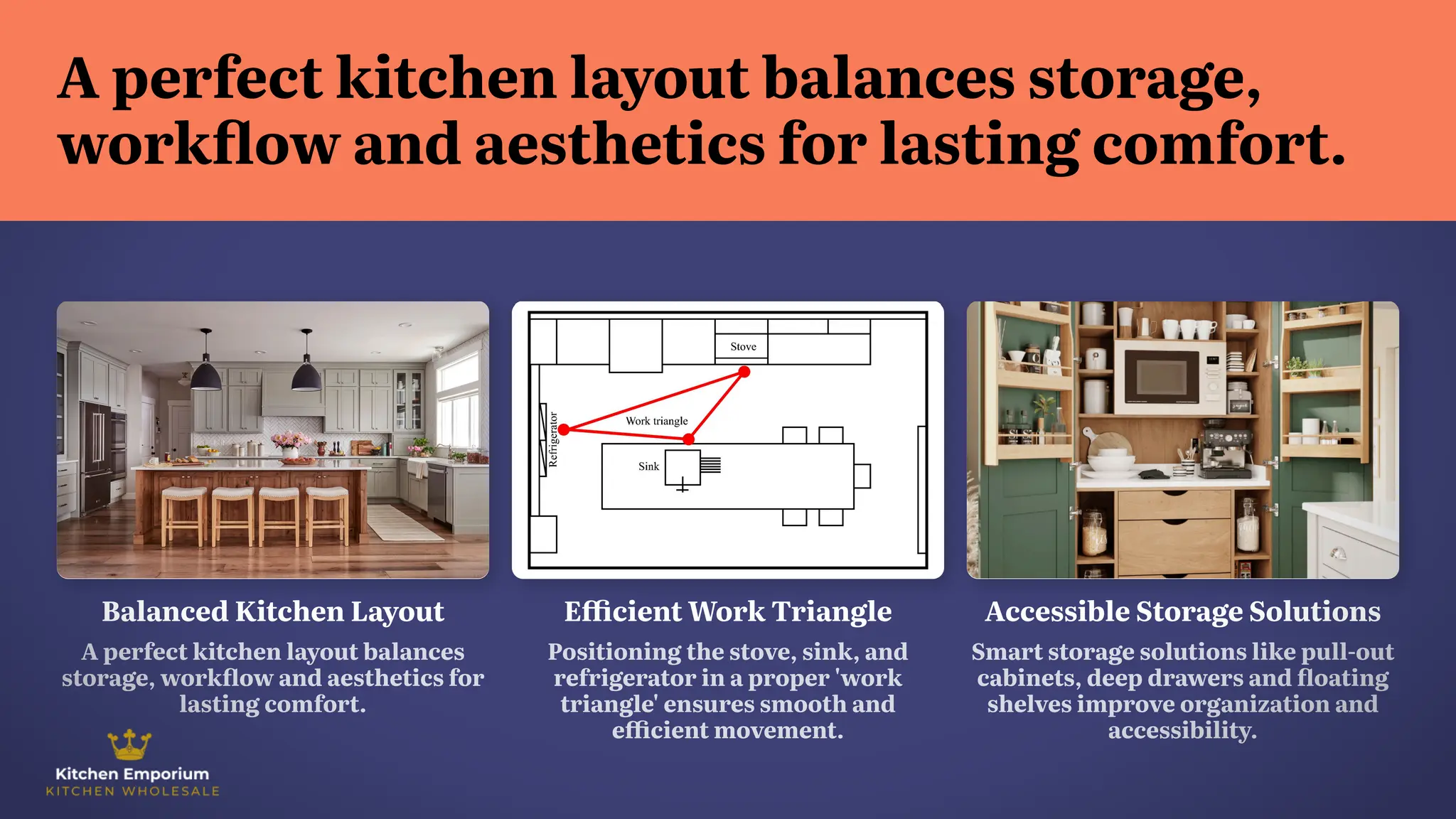 A perfect kitchen layout balances storage, workflow and aesthetics for lasting comfort.

Stove

Work triangle

Refrigerator

Sink

Balanced Kitchen Layout

A perfect kitchen layout balances storage, workflow and aesthetics for lasting comfort.

Efficient Work Triangle

Positioning the stove, sink, and refrigerator in a proper 'work triangle' ensures smooth and efficient movement.

Accessible Storage Solutions

Smart storage solutions like pull-out cabinets, deep drawers and floating shelves improve organization and accessibility.

Kitchen Emporium
KITCHEN WHOLESALE